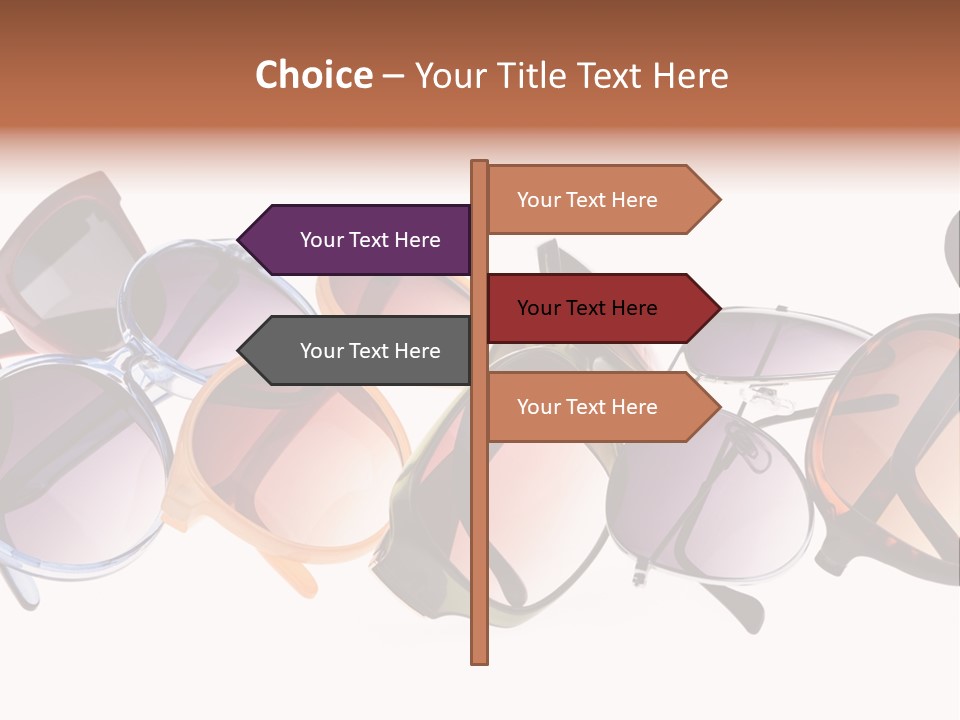 Choice – Your Title Text Here

Your Text Here

Your Text Here

Your Text Here

Your Text Here

Your Text Here